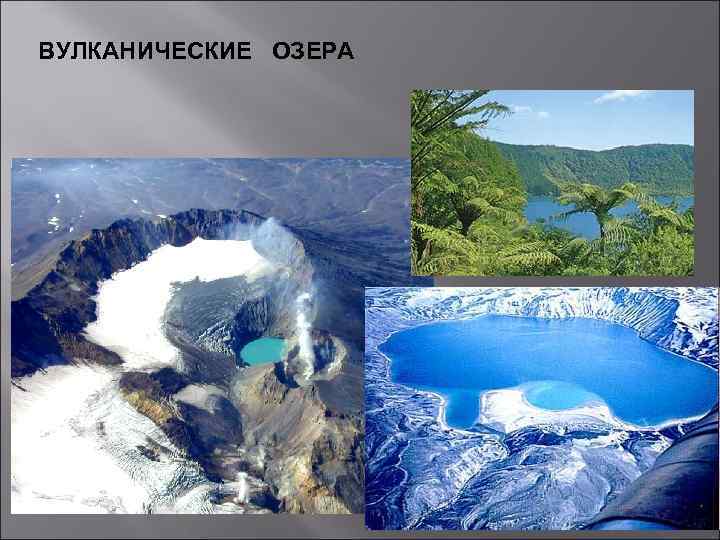 ВУЛКАНИЧЕСКИЕ ОЗЕРА